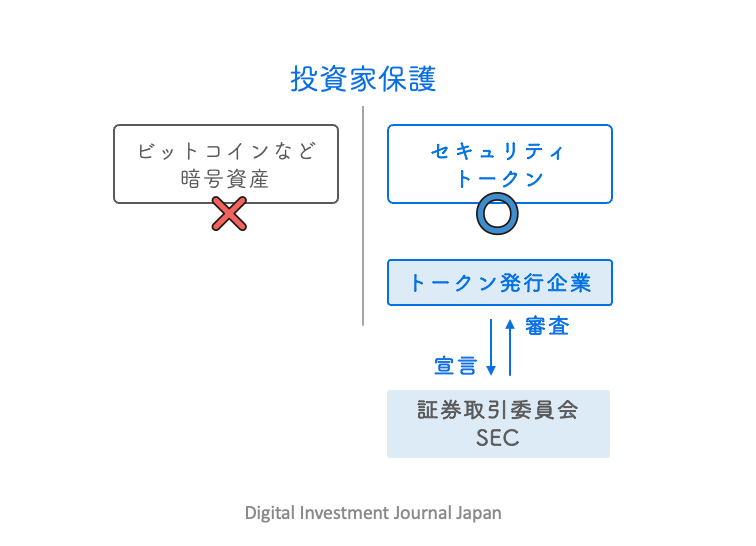 投資家保護

ビットコインなど
暗号資産

セキュリティ
トークン

トークン発行企業

審査

宣言

証券取引委員会
SEC

Digital Investment Journal Japan